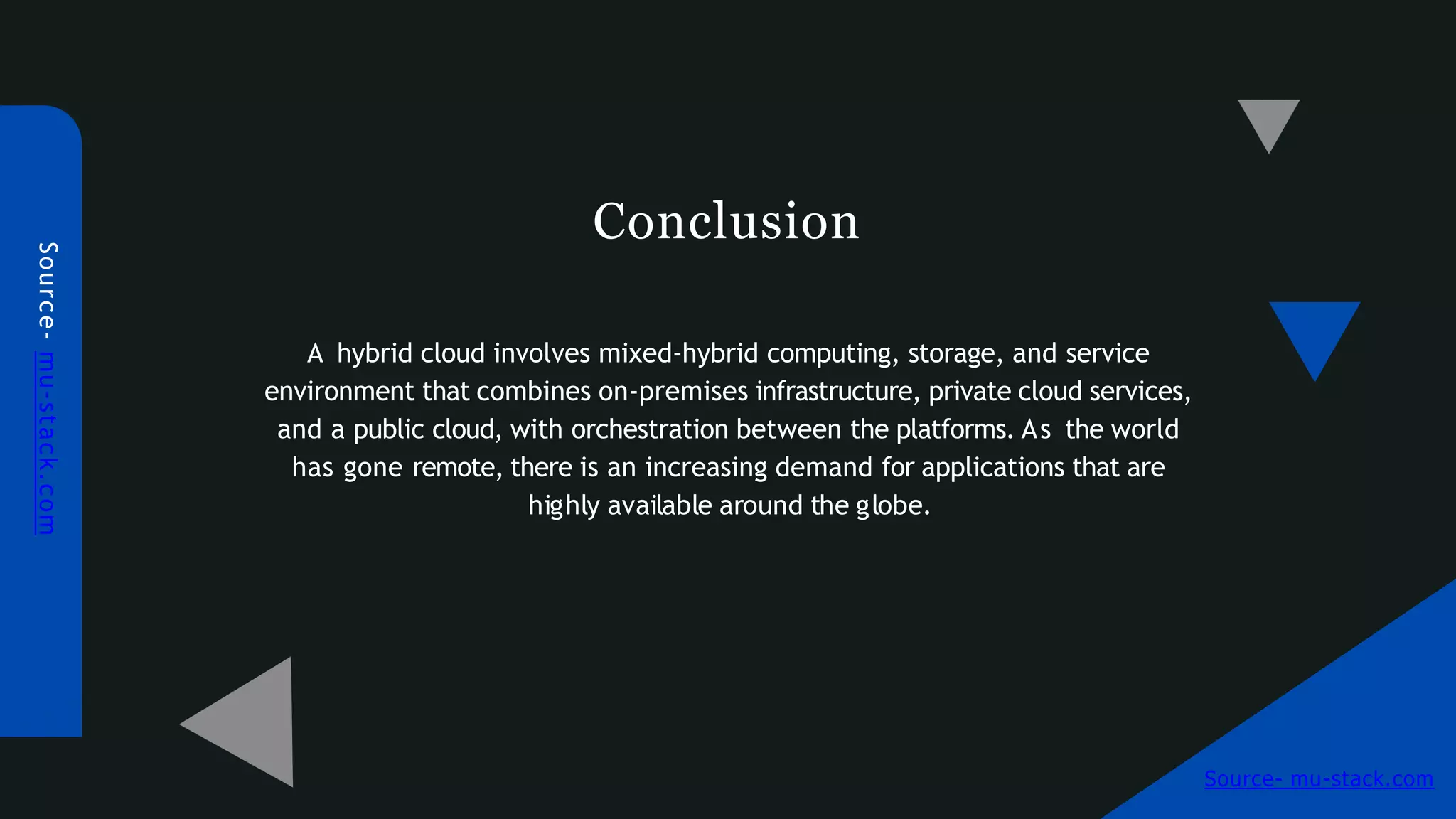 Source- mu-stack.com

Conclusion

A hybrid cloud involves mixed-hybrid computing, storage, and service environment that combines on-premises infrastructure, private cloud services, and a public cloud, with orchestration between the platforms. As the world has gone remote, there is an increasing demand for applications that are highly available around the globe.

Source- mu-stack.com